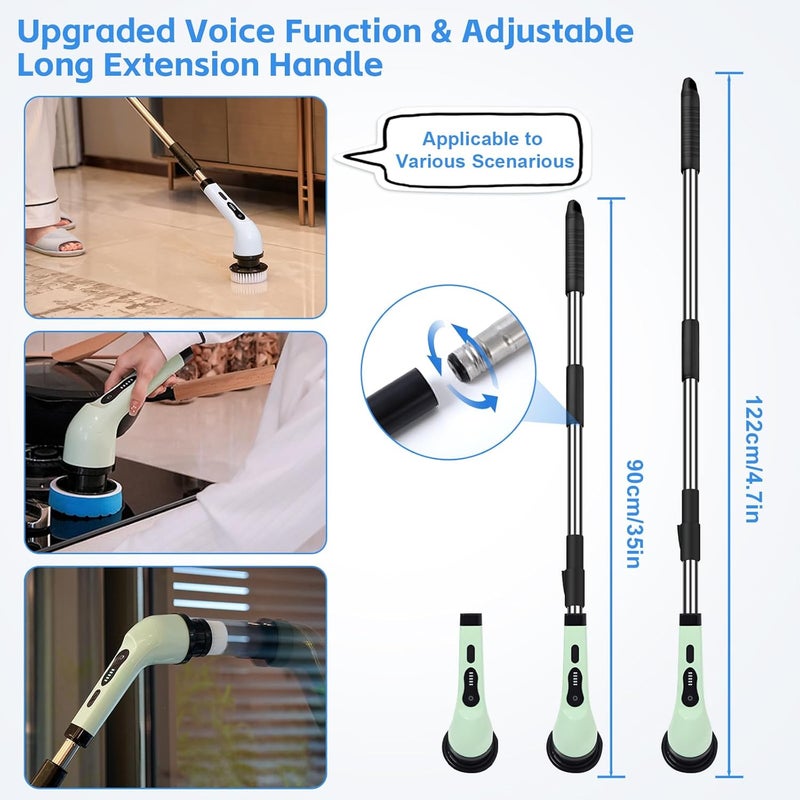 Upgraded Voice Function & Adjustable Long Extension Handle

Applicable to Various Scenarious

90cm/35in

122cm/4.7in